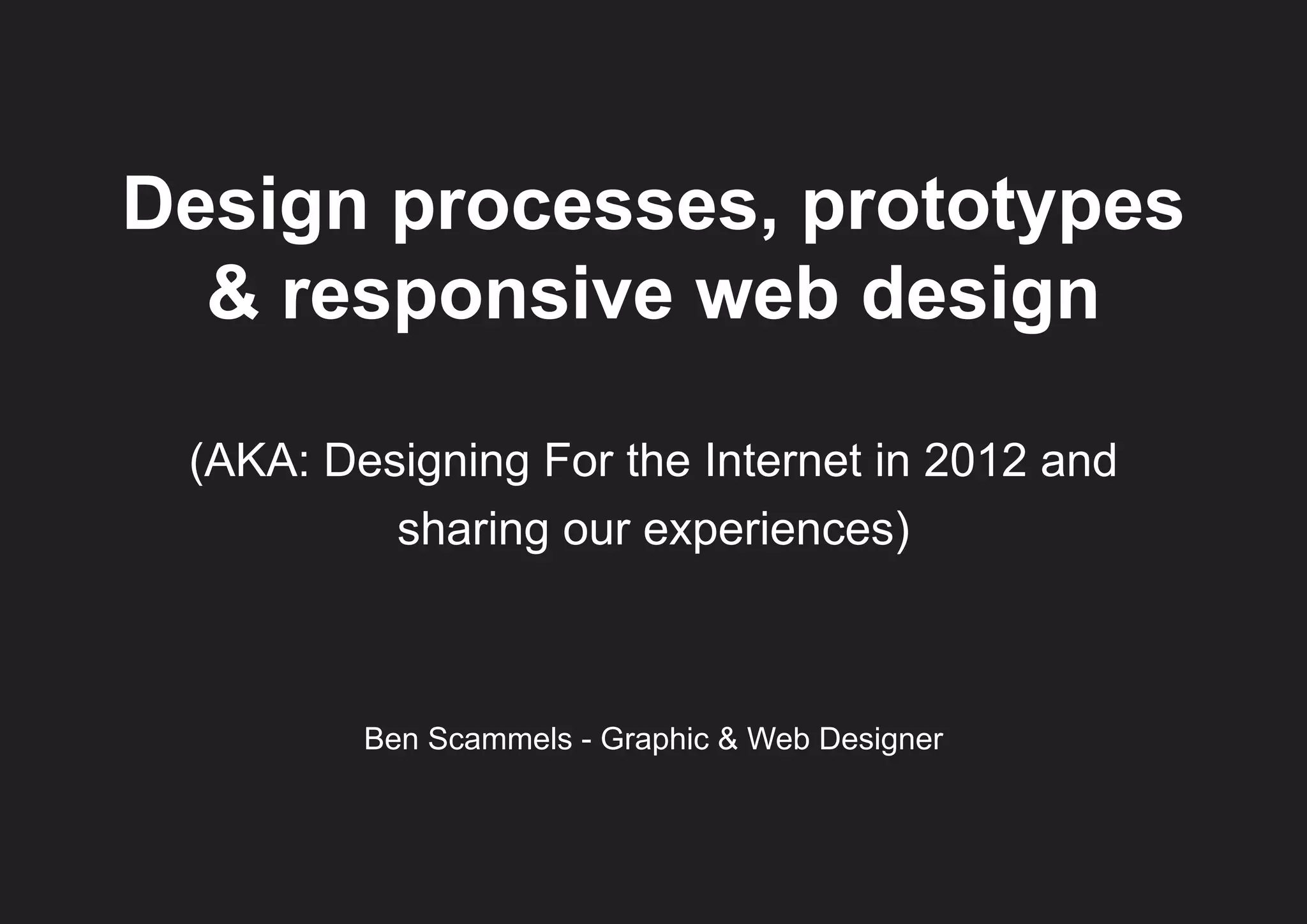 Design processes, prototypes & responsive web design

(AKA: Designing For the Internet in 2012 and sharing our experiences)

Ben Scammels - Graphic & Web Designer